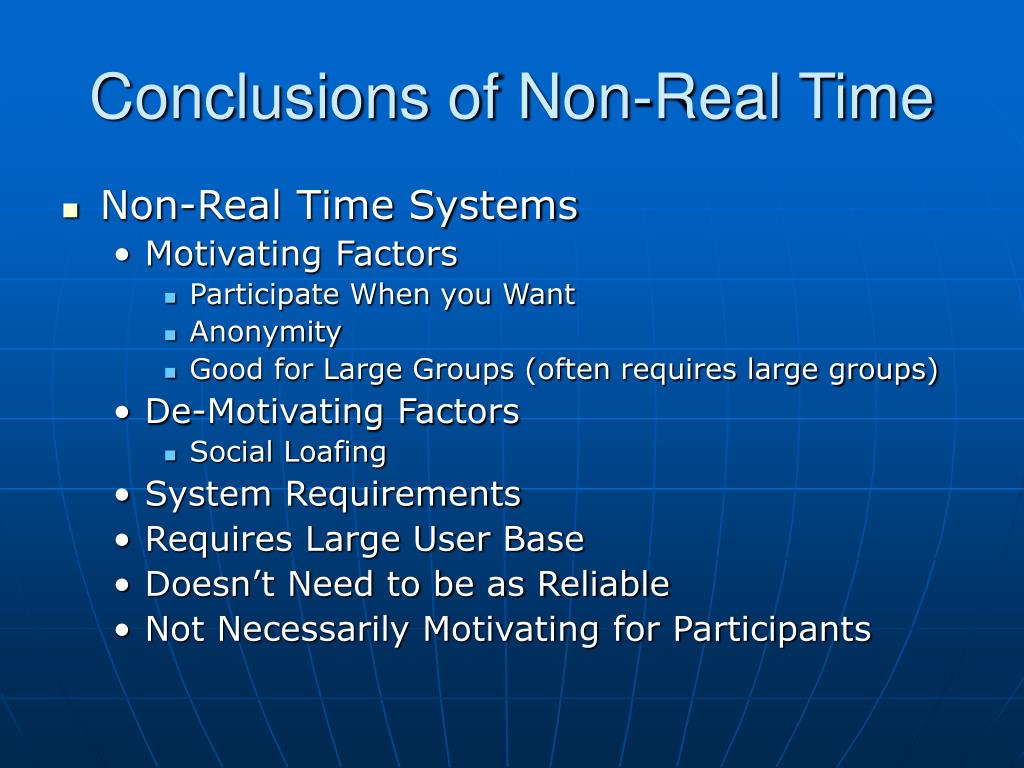 Conclusions of Non-Real Time

- Non-Real Time Systems
  - Motivating Factors
    - Participate When you Want
    - Anonymity
    - Good for Large Groups (often requires large groups)
  - De-Motivating Factors
    - Social Loafing
  - System Requirements
  - Requires Large User Base
  - Doesn’t Need to be as Reliable
  - Not Necessarily Motivating for Participants